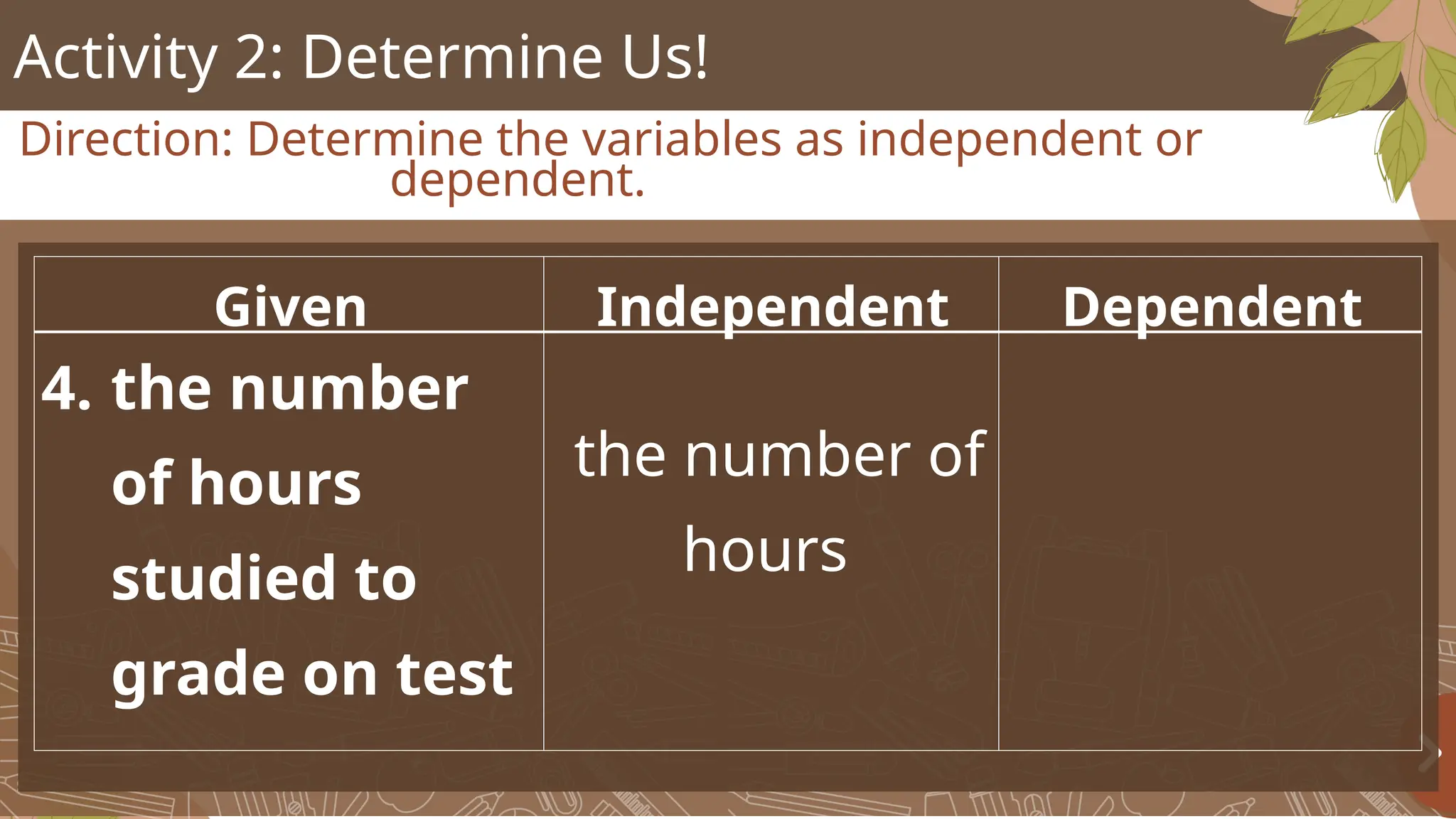 Activity 2: Determine Us!

Direction: Determine the variables as independent or dependent.

| Given | Independent | Dependent |
|---|---|---|
| 4. the number of hours studied to grade on test | the number of hours | |